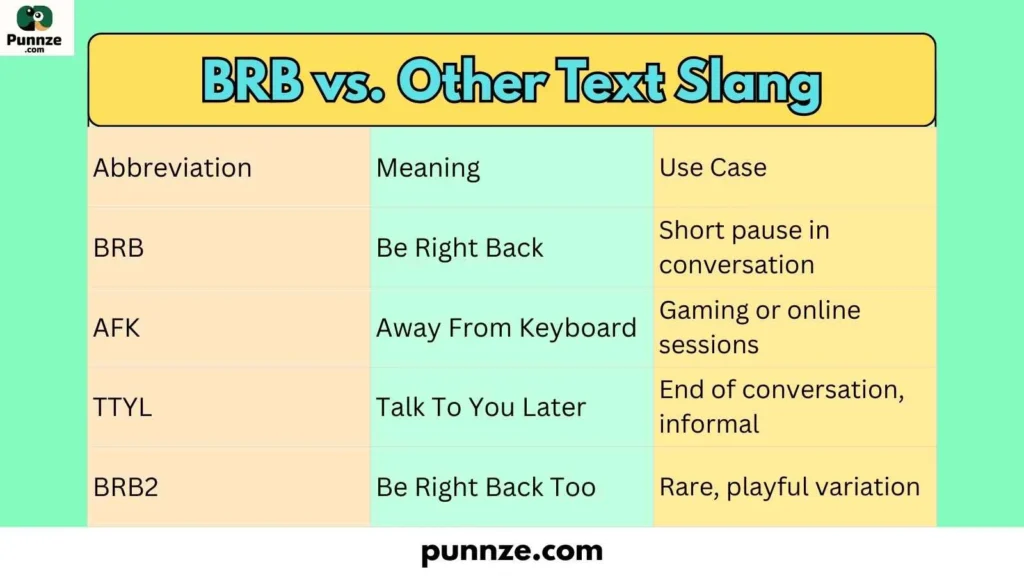 Punnze
.com

BRB vs. Other Text Slang

| Abbreviation | Meaning | Use Case |
|---|---|---|
| BRB | Be Right Back | Short pause in conversation |
| AFK | Away From Keyboard | Gaming or online sessions |
| TTYL | Talk To You Later | End of conversation, informal |
| BRB2 | Be Right Back Too | Rare, playful variation |

punnze.com